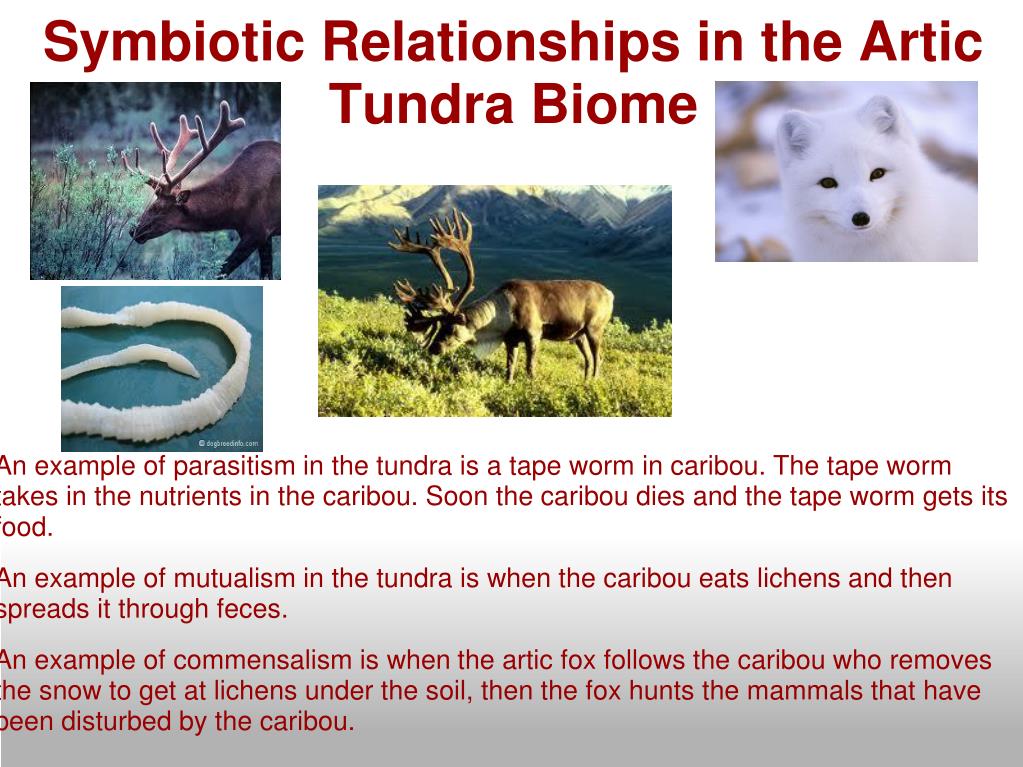 Symbiotic Relationships in the Artic Tundra Biome

© dogbreedinfo.com

An example of parasitism in the tundra is a tape worm in caribou. The tape worm takes in the nutrients in the caribou. Soon the caribou dies and the tape worm gets its food.

An example of mutualism in the tundra is when the caribou eats lichens and then spreads it through feces.

An example of commensalism is when the artic fox follows the caribou who removes the snow to get at lichens under the soil, then the fox hunts the mammals that have been disturbed by the caribou.